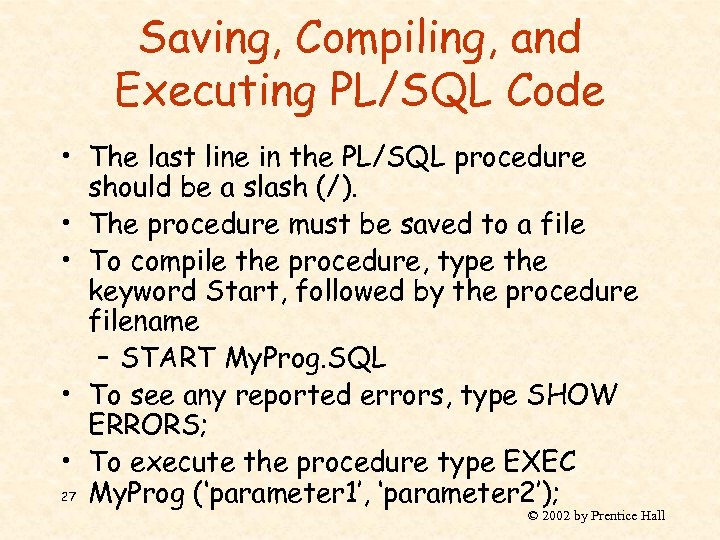 Saving, Compiling, and Executing PL/SQL Code

• The last line in the PL/SQL procedure should be a slash (/).
• The procedure must be saved to a file
• To compile the procedure, type the keyword Start, followed by the procedure filename
– START MyProg.SQL
• To see any reported errors, type SHOW ERRORS;
• To execute the procedure type EXEC MyProg ('parameter1', 'parameter2');

27

© 2002 by Prentice Hall